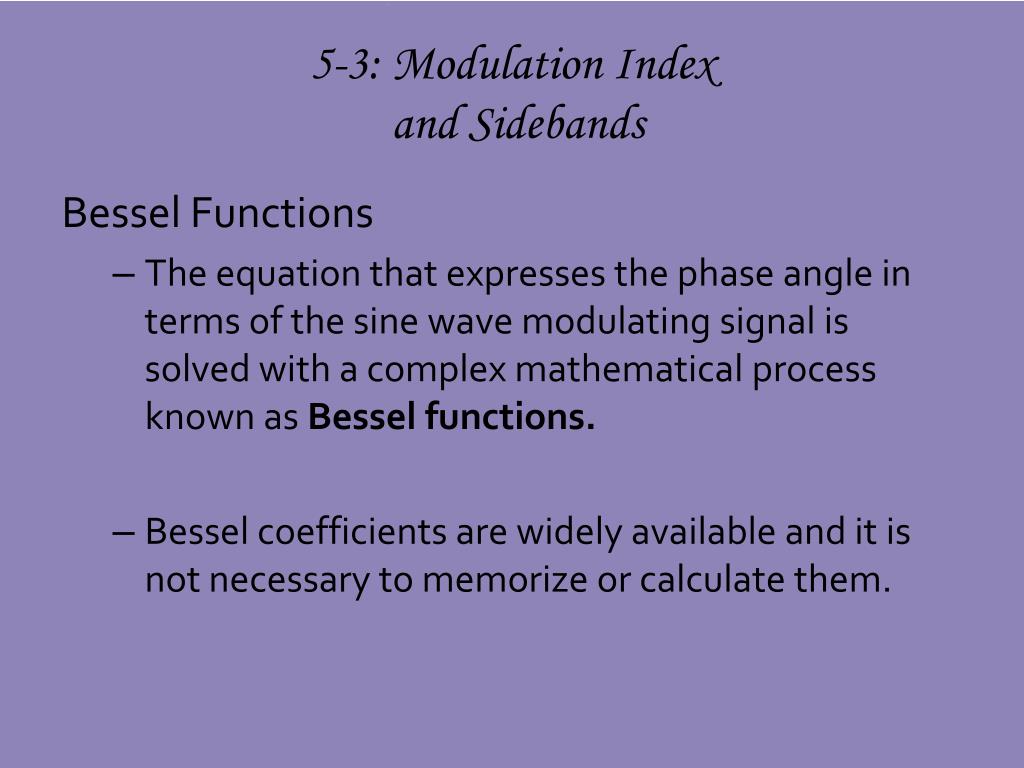 5-3: Modulation Index and Sidebands

Bessel Functions

– The equation that expresses the phase angle in terms of the sine wave modulating signal is solved with a complex mathematical process known as Bessel functions.

– Bessel coefficients are widely available and it is not necessary to memorize or calculate them.